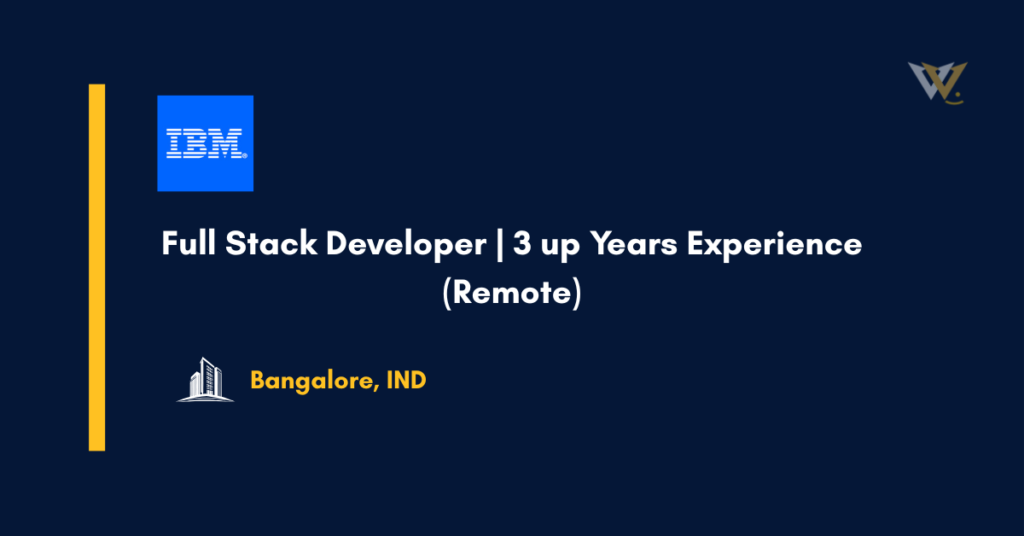 IBM

Full Stack Developer | 3 up Years Experience (Remote)

Bangalore, IND